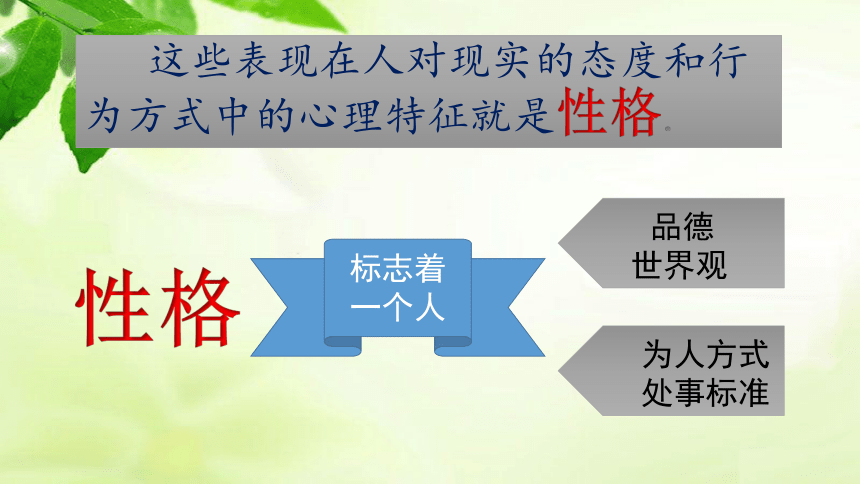 这些表现在人对现实的态度和行为方式中的心理特征就是性格。

性格

标志着一个人

品德
世界观

为人方式
处事标准